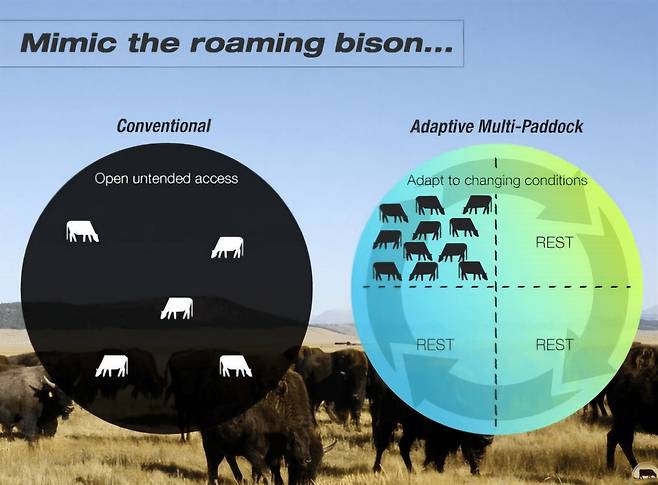 Mimic the roaming bison...

Conventional

Open untended access

Adaptive Multi-Paddock

Adapt to changing conditions

REST

REST

REST